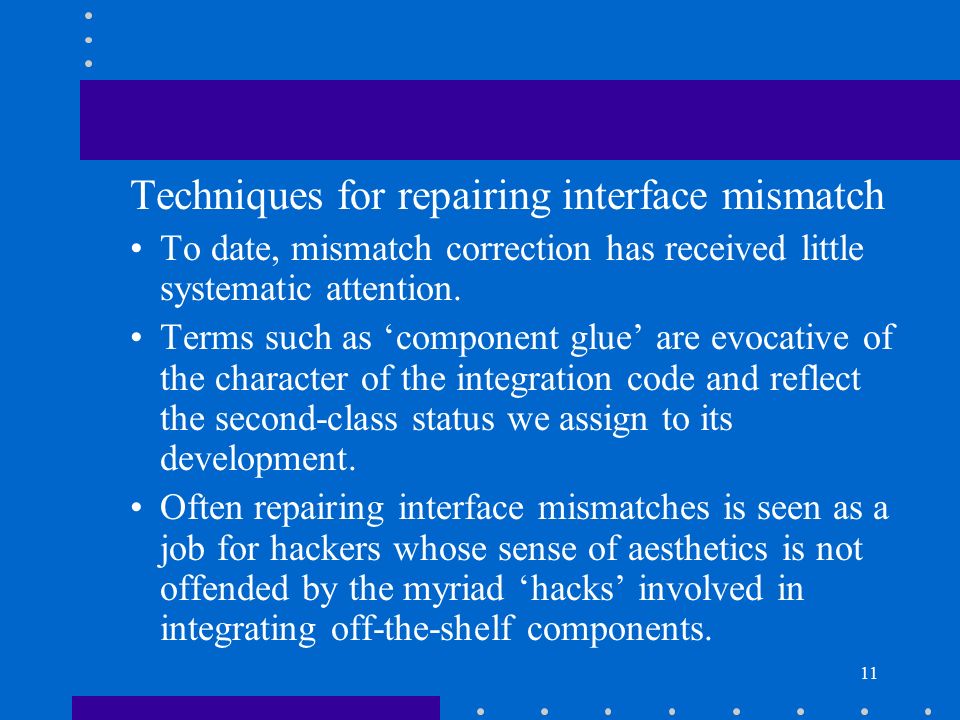 Techniques for repairing interface mismatch

• To date, mismatch correction has received little systematic attention.

• Terms such as ‘component glue’ are evocative of the character of the integration code and reflect the second-class status we assign to its development.

• Often repairing interface mismatches is seen as a job for hackers whose sense of aesthetics is not offended by the myriad ‘hacks’ involved in integrating off-the-shelf components.

11